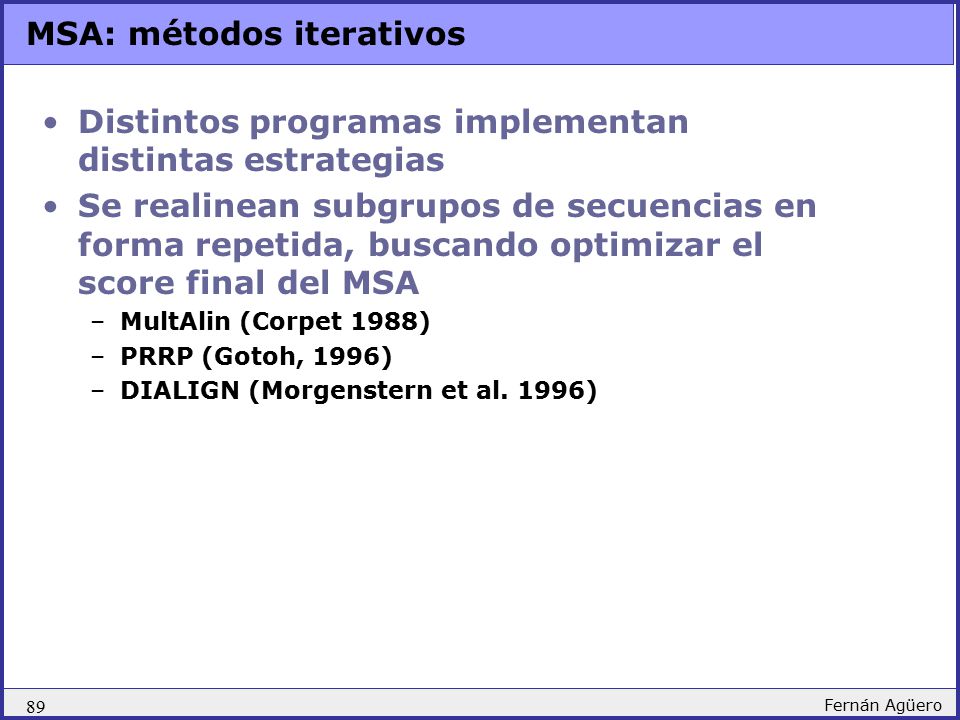 MSA: métodos iterativos

• Distintos programas implementan distintas estrategias
• Se realinean subgrupos de secuencias en forma repetida, buscando optimizar el score final del MSA
  – MultAlin (Corpet 1988)
  – PRRP (Gotoh, 1996)
  – DIALIGN (Morgenstern et al. 1996)

89

Fernán Agüero